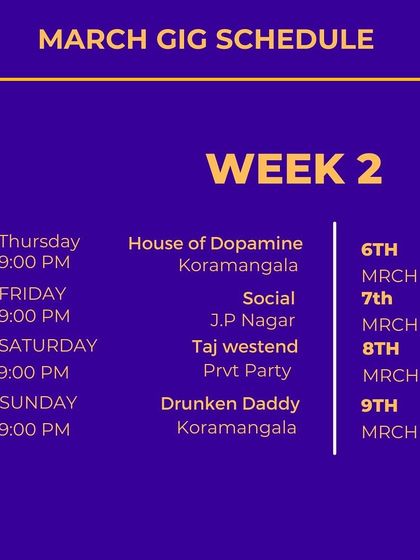 MARCH GIG SCHEDULE

WEEK 2

Thursday
9:00 PM

House of Dopamine
Koramangala

6TH
MRCH

FRIDAY
9:00 PM

Social
J.P Nagar

7th
MRCH

SATURDAY
9:00 PM

Taj westend
Prvt Party

8TH
MRCH

SUNDAY
9:00 PM

Drunken Daddy
Koramangala

9TH
MRCH